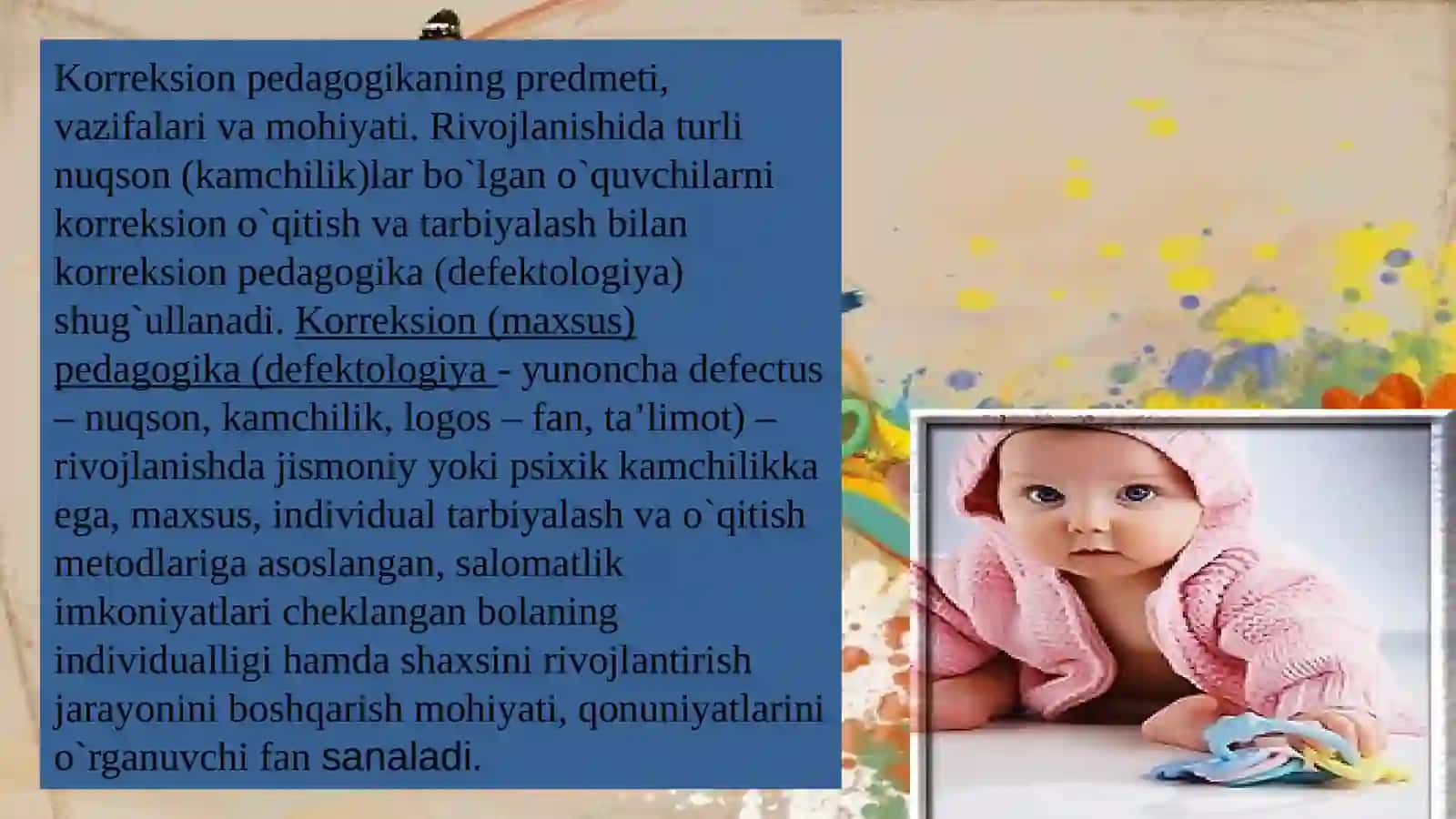 Korreksion pedagogikaning predmeti, vazifalari va mohiyati. Rivojlanishida turli nuqson (kamchilik)lar bo`lgan o`quvchilarni korreksion o`qitish va tarbiyalash bilan korreksion pedagogika (defektologiya) shug`ullanadi. Korreksion (maxsus) pedagogika (defektologiya - yunoncha defectus – nuqson, kamchilik, logos – fan, ta’limot) – rivojlanishda jismoniy yoki psixik kamchilikka ega, maxsus, individual tarbiyalash va o`qitish metodlariga asoslangan, salomatlik imkoniyatlari cheklangan bolaning individualligi hamda shaxsini rivojlantirish jarayonini boshqarish mohiyati, qonuniyatlarini o`rganuvchi fan sanaladi.